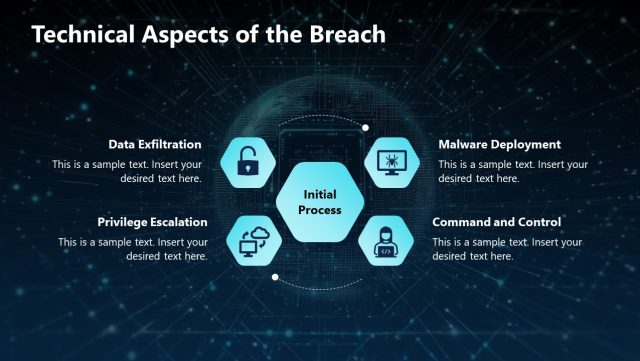 Technical Aspects of the Breach

Data Exfiltration
This is a sample text. Insert your desired text here.

Privilege Escalation
This is a sample text. Insert your desired text here.

Initial Process

Malware Deployment
This is a sample text. Insert your desired text here.

Command and Control
This is a sample text. Insert your desired text here.